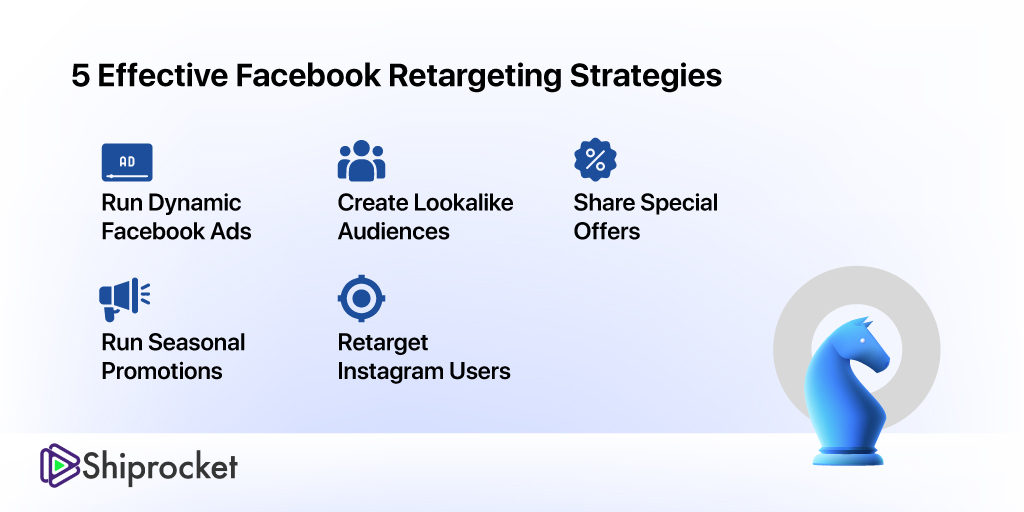 5 Effective Facebook Retargeting Strategies

AD

Run Dynamic Facebook Ads

Create Lookalike Audiences

%

Share Special Offers

Run Seasonal Promotions

Retarget Instagram Users

Shiprocket